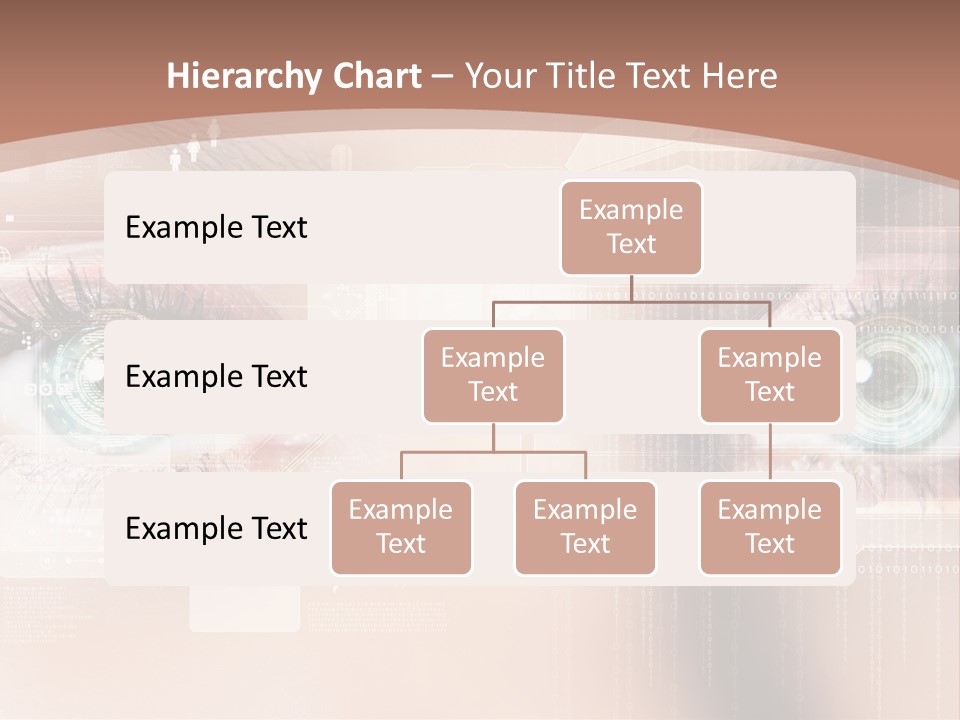 Hierarchy Chart – Your Title Text Here

Example Text

Example Text

Example Text

Example Text

Example Text

Example Text

Example Text

Example Text

Example Text